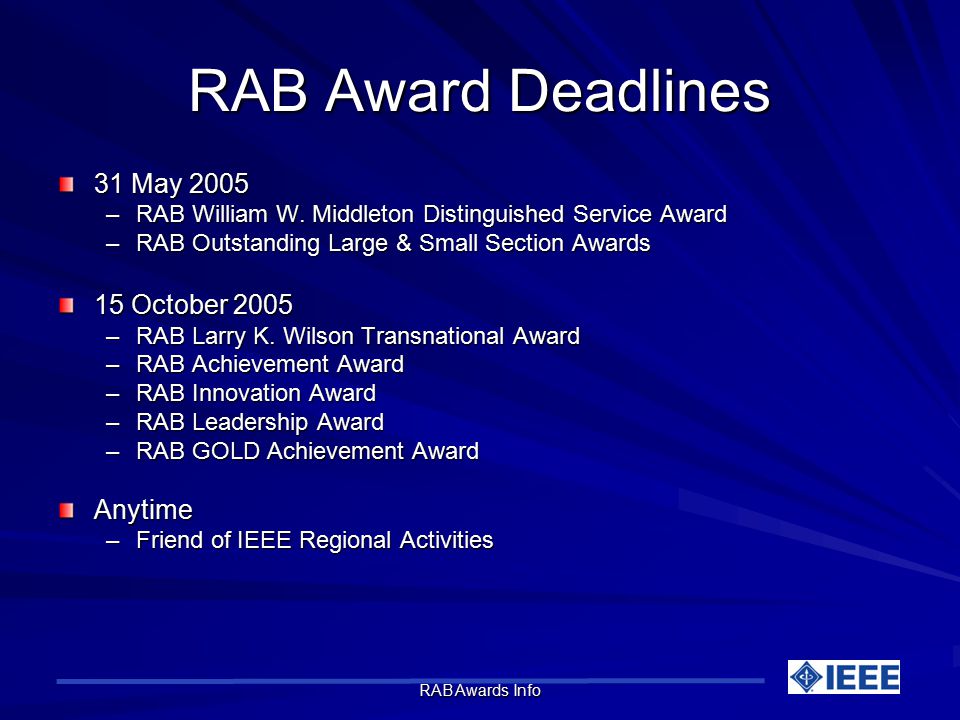 RAB Award Deadlines

31 May 2005
– RAB William W. Middleton Distinguished Service Award
– RAB Outstanding Large & Small Section Awards

15 October 2005
– RAB Larry K. Wilson Transnational Award
– RAB Achievement Award
– RAB Innovation Award
– RAB Leadership Award
– RAB GOLD Achievement Award

Anytime
– Friend of IEEE Regional Activities

RAB Awards Info

IEEE